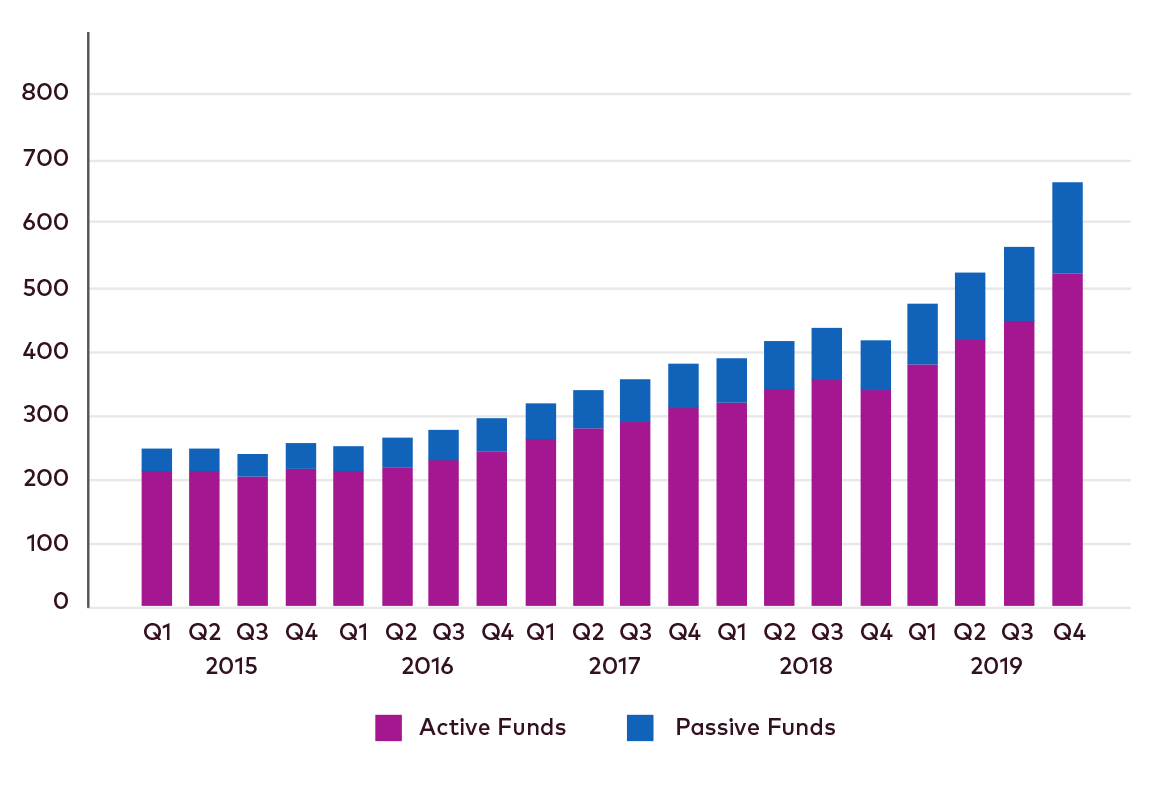 800
700
600
500
400
300
200
100
0

Q1 Q2 Q3 Q4 Q1 Q2 Q3 Q4 Q1 Q2 Q3 Q4 Q1 Q2 Q3 Q4 Q1 Q2 Q3 Q4
2015 2016 2017 2018 2019

Active Funds
Passive Funds